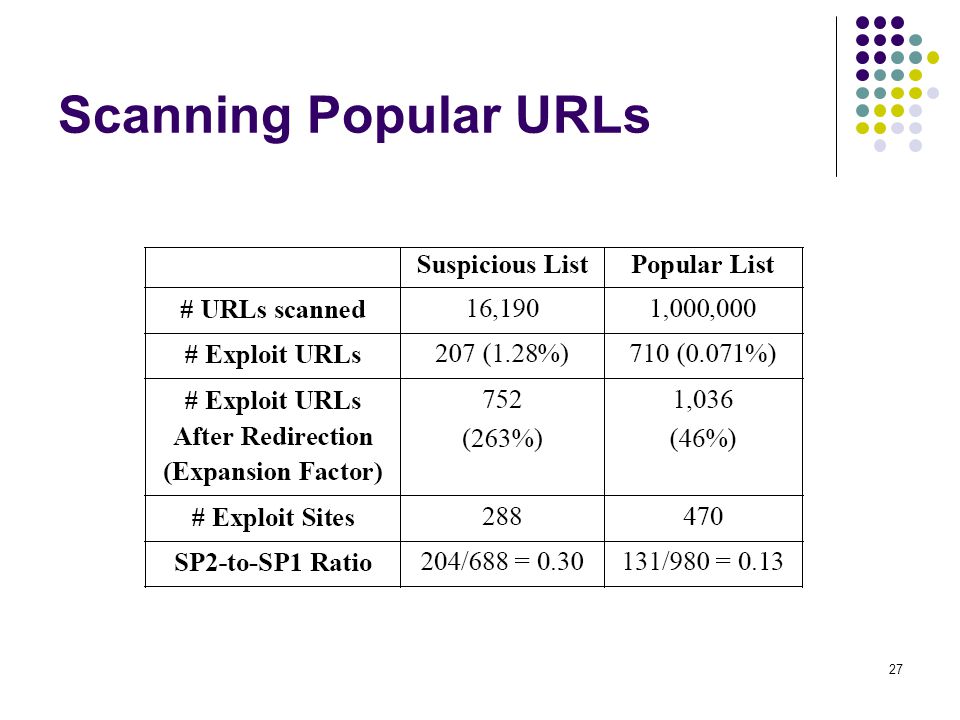 Scanning Popular URLs

| | Suspicious List | Popular List |
|---|---|---|
| # URLs scanned | 16,190 | 1,000,000 |
| # Exploit URLs | 207 (1.28%) | 710 (0.071%) |
| # Exploit URLs After Redirection (Expansion Factor) | 752 (263%) | 1,036 (46%) |
| # Exploit Sites | 288 | 470 |
| SP2-to-SP1 Ratio | 204/688 = 0.30 | 131/980 = 0.13 |

27